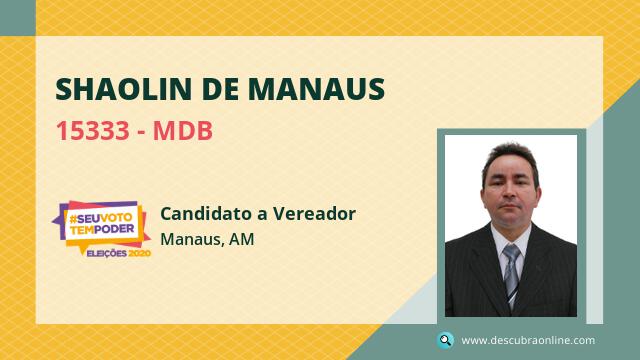 SHAOLIN DE MANAUS

15333 - MDB

#SEUVOTO TEMPODER
ELEIÇÕES 2020

Candidato a Vereador
Manaus, AM

www.descubraonline.com